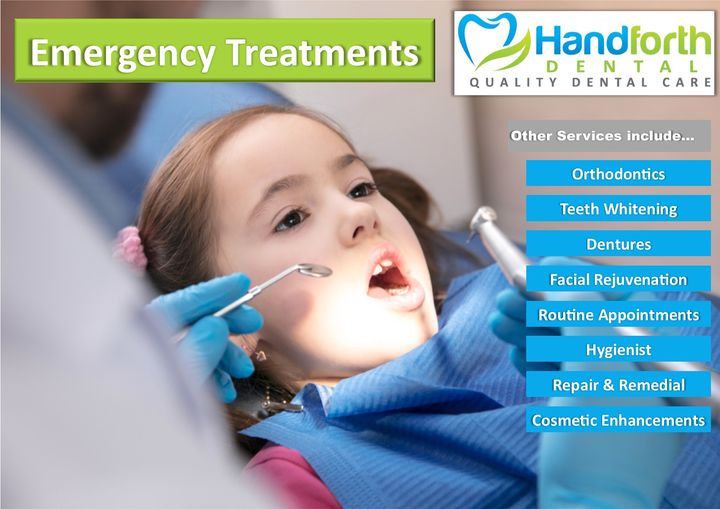 Emergency Treatments

Handforth
DENTAL
QUALITY DENTAL CARE

Other Services include...

Orthodontics

Teeth Whitening

Dentures

Facial Rejuvenation

Routine Appointments

Hygienist

Repair & Remedial

Cosmetic Enhancements